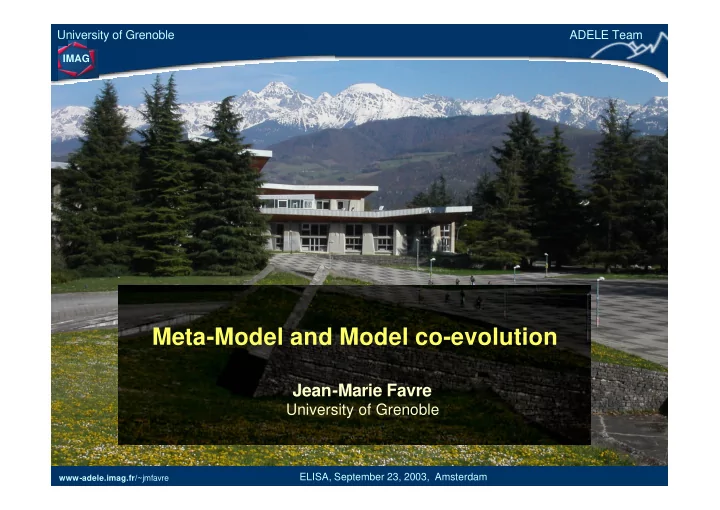 University of Grenoble

ADELE Team

IMAG

Meta-Model and Model co-evolution

Jean-Marie Favre
University of Grenoble

www-adele.imag.fr/~jmfavre

ELISA, September 23, 2003, Amsterdam